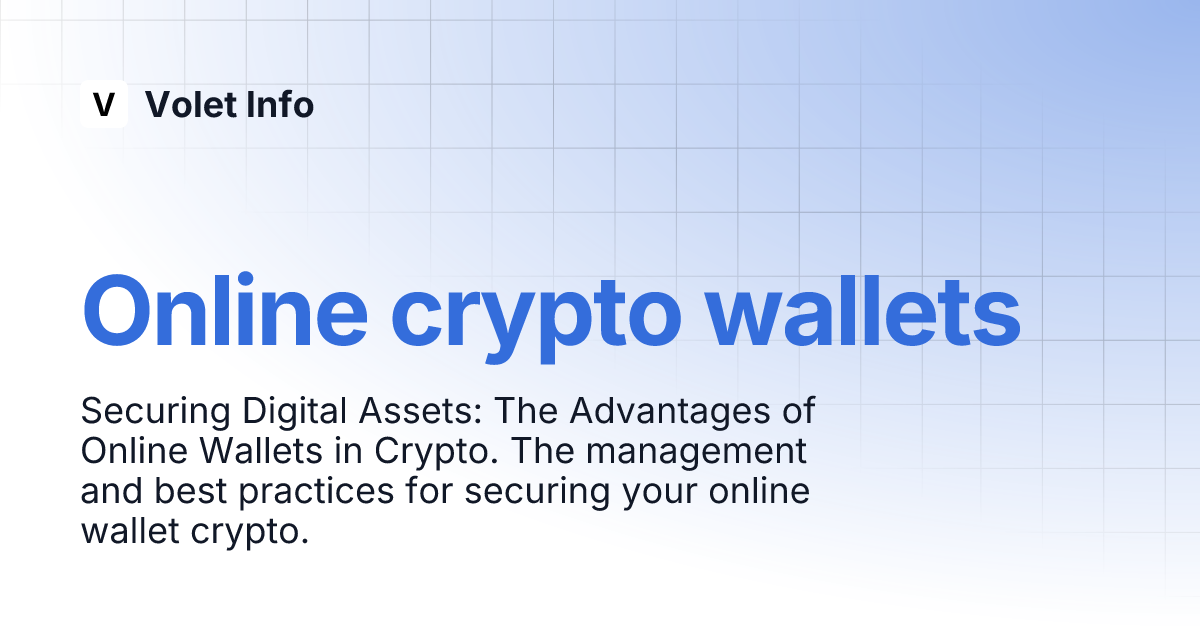 V Volet Info

Online crypto wallets

Securing Digital Assets: The Advantages of Online Wallets in Crypto. The management and best practices for securing your online wallet crypto.